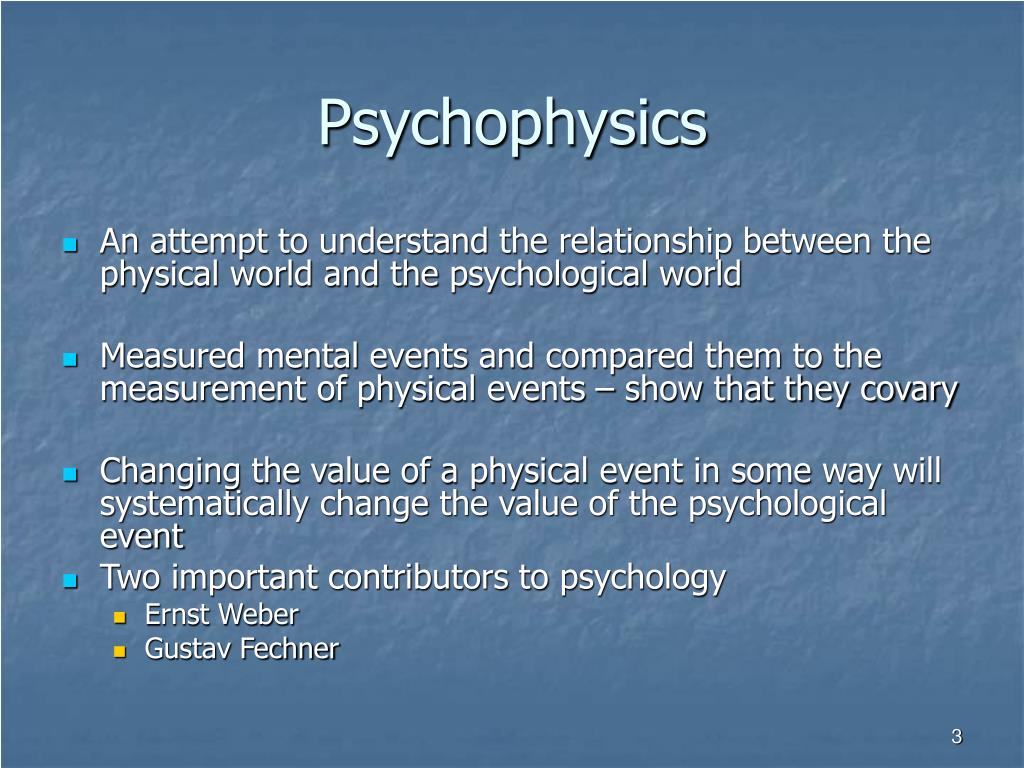 Psychophysics

- An attempt to understand the relationship between the physical world and the psychological world

- Measured mental events and compared them to the measurement of physical events – show that they covary

- Changing the value of a physical event in some way will systematically change the value of the psychological event
- Two important contributors to psychology
  - Ernst Weber
  - Gustav Fechner

3